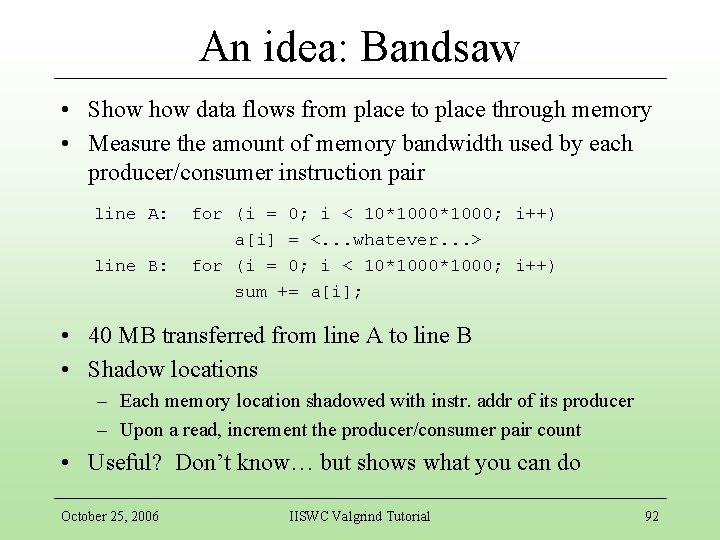 An idea: Bandsaw

• Show how data flows from place to place through memory
• Measure the amount of memory bandwidth used by each producer/consumer instruction pair

line A:  for (i = 0; i < 10*1000*1000; i++)
             a[i] = <...whatever...>
line B:  for (i = 0; i < 10*1000*1000; i++)
             sum += a[i];

• 40 MB transferred from line A to line B
• Shadow locations
– Each memory location shadowed with instr. addr of its producer
– Upon a read, increment the producer/consumer pair count
• Useful? Don't know… but shows what you can do

October 25, 2006    IISWC Valgrind Tutorial    92